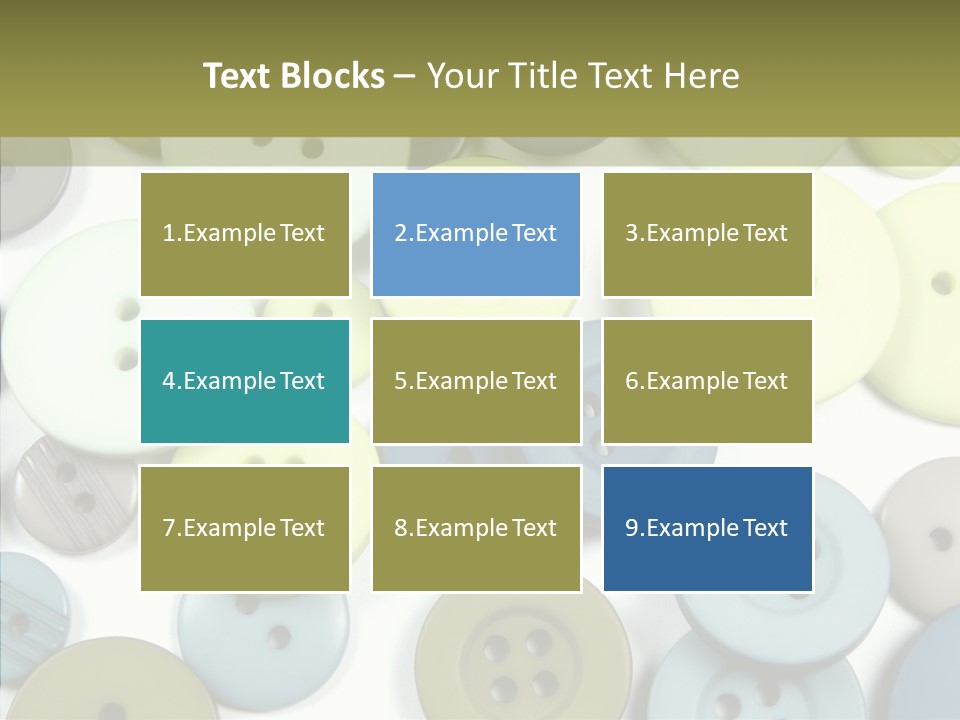 Text Blocks – Your Title Text Here

1.Example Text

2.Example Text

3.Example Text

4.Example Text

5.Example Text

6.Example Text

7.Example Text

8.Example Text

9.Example Text